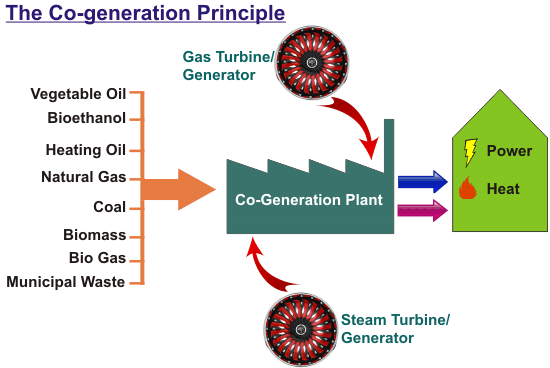 The Co-generation Principle

Gas Turbine/ Generator

Vegetable Oil
Bioethanol
Heating Oil
Natural Gas
Coal
Biomass
Bio Gas
Municipal Waste

Co-Generation Plant

Power
Heat

Steam Turbine/ Generator